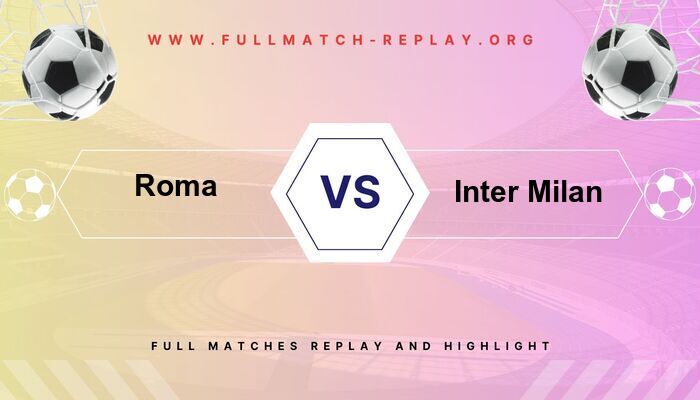 WWW.FULLMATCH-REPLAY.ORG

Roma

VS

Inter Milan

FULL MATCHES REPLAY AND HIGHLIGHT